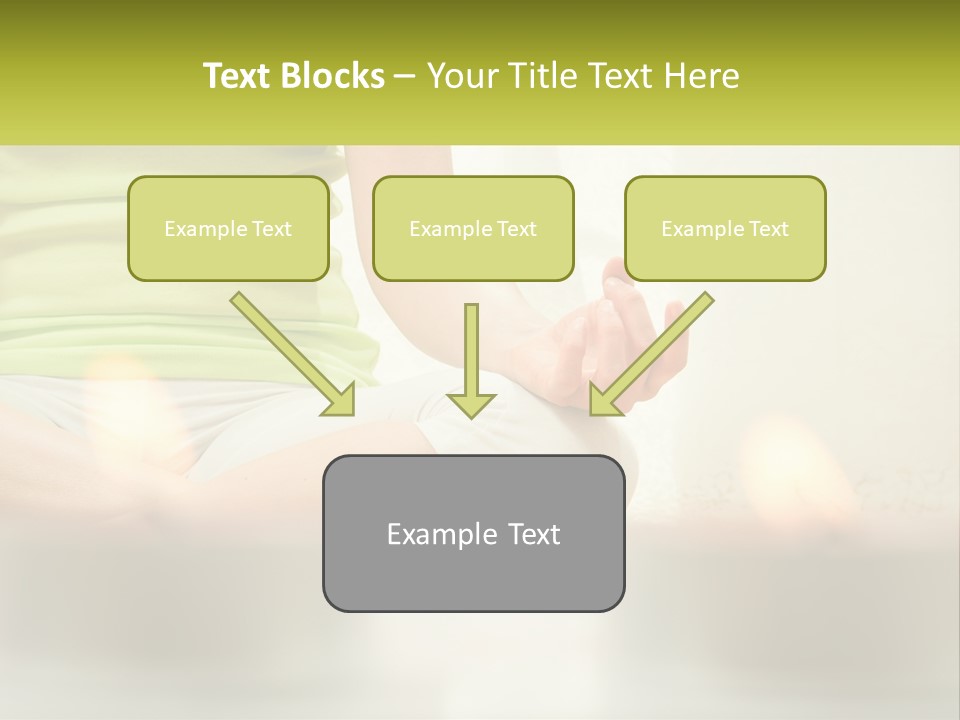 Text Blocks – Your Title Text Here

Example Text

Example Text

Example Text

Example Text